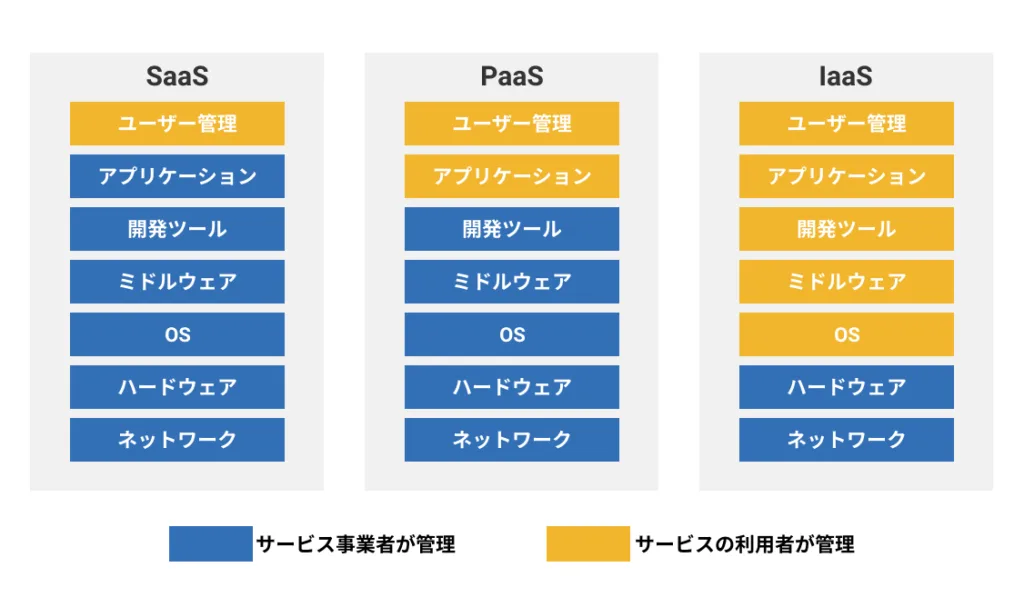 SaaS

ユーザー管理

アプリケーション

開発ツール

ミドルウェア

OS

ハードウェア

ネットワーク

PaaS

ユーザー管理

アプリケーション

開発ツール

ミドルウェア

OS

ハードウェア

ネットワーク

IaaS

ユーザー管理

アプリケーション

開発ツール

ミドルウェア

OS

ハードウェア

ネットワーク

サービス事業者が管理

サービスの利用者が管理